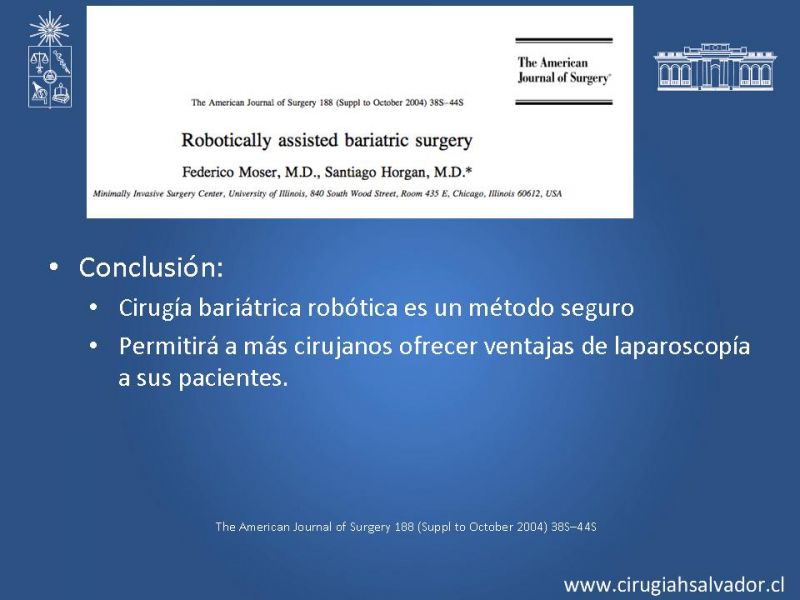 The American Journal of Surgery

The American Journal of Surgery 188 (Suppl to October 2004) 38S–44S

Robotically assisted bariatric surgery

Federico Moser, M.D., Santiago Horgan, M.D.*

Minimally Invasive Surgery Center, University of Illinois, 840 South Wood Street, Room 435 E, Chicago, Illinois 60612, USA

• Conclusión:
  • Cirugía bariátrica robótica es un método seguro
  • Permitirá a más cirujanos ofrecer ventajas de laparoscopía a sus pacientes.

The American Journal of Surgery 188 (Suppl to October 2004) 38S–44S

www.cirugiahsalvador.cl